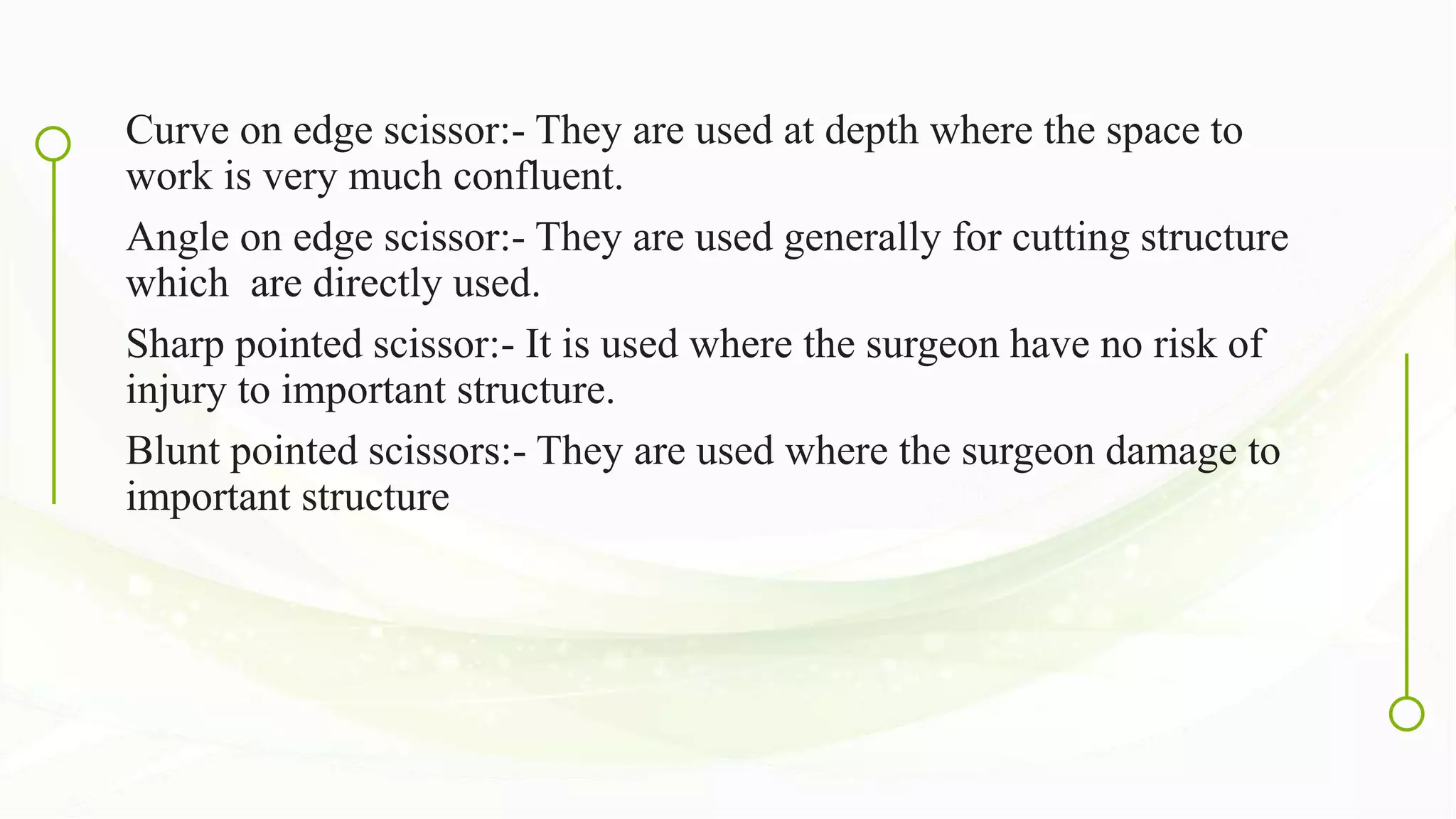 Curve on edge scissor:- They are used at depth where the space to work is very much confluent.

Angle on edge scissor:- They are used generally for cutting structure which  are directly used.

Sharp pointed scissor:- It is used where the surgeon have no risk of injury to important structure.

Blunt pointed scissors:- They are used where the surgeon damage to important structure